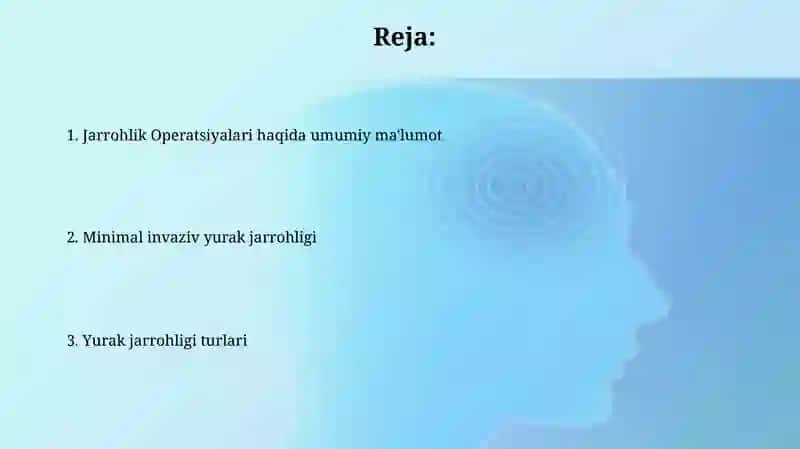 Reja:

1. Jarrohlik Operatsiyalari haqida umumiy ma'lumot

2. Minimal invaziv yurak jarrohligi

3. Yurak jarrohligi turlari